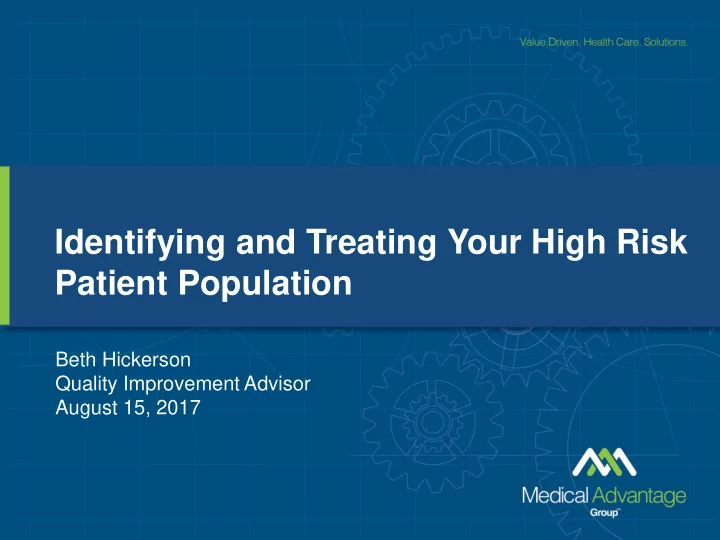 Value Driven. Health Care. Solutions.

Identifying and Treating Your High Risk Patient Population

Beth Hickerson
Quality Improvement Advisor
August 15, 2017

Medical Advantage Group™